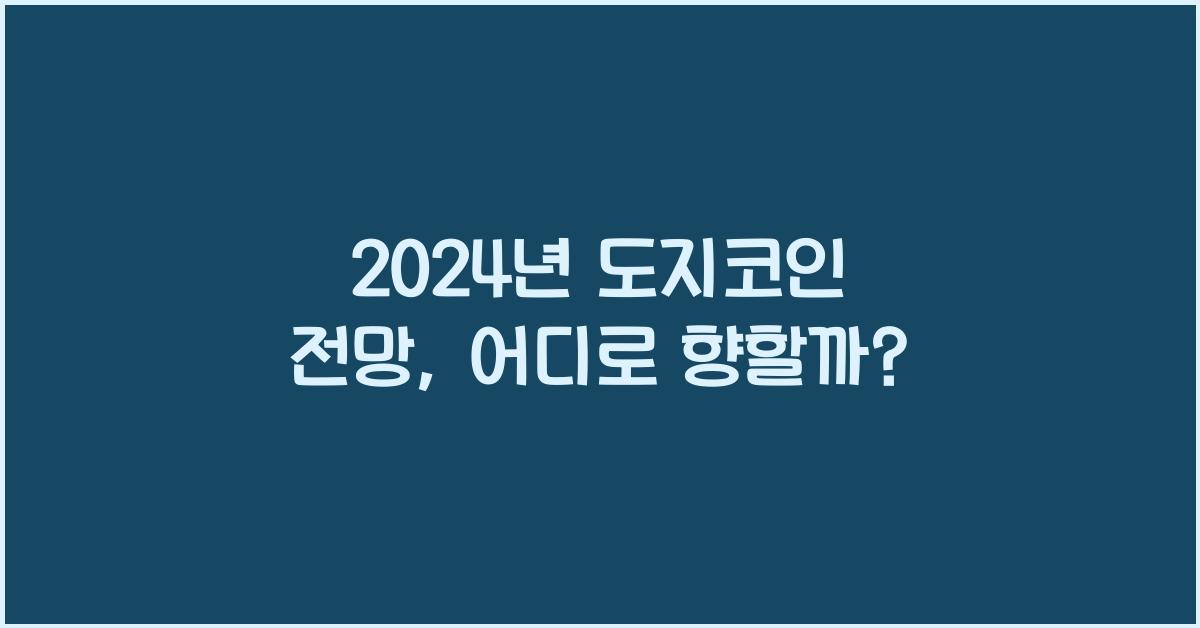 2024년 도지코인
전망, 어디로 향할까?